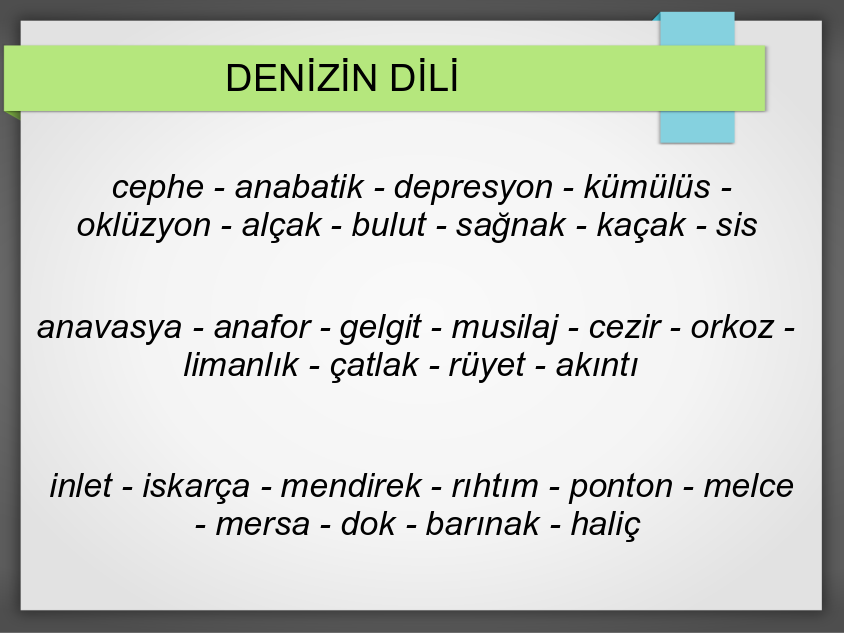 DENİZİN DİLİ

cephe - anabatik - depresyon - kümülüs - oklüzyon - alçak - bulut - sağnak - kaçak - sis

anavasya - anafor - gelgit - musilaj - cezir - orkoz - limanlık - çatlak - rüyet - akıntı

inlet - iskarça - mendirek - rıhtım - ponton - melce - mersa - dok - barınak - haliç